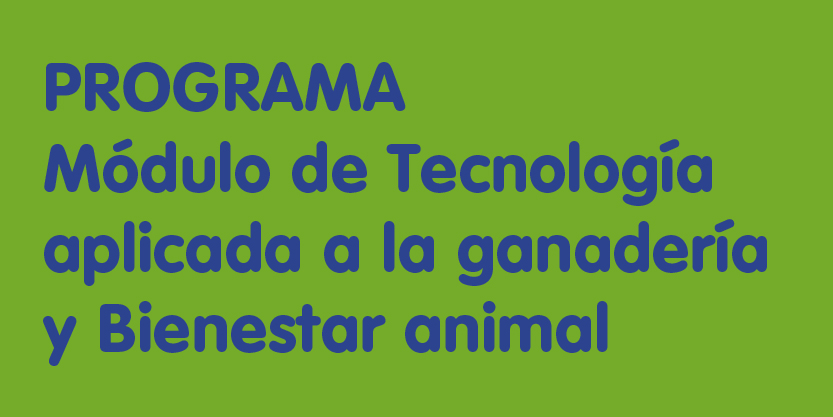 PROGRAMA
Módulo de Tecnología aplicada a la ganadería y Bienestar animal